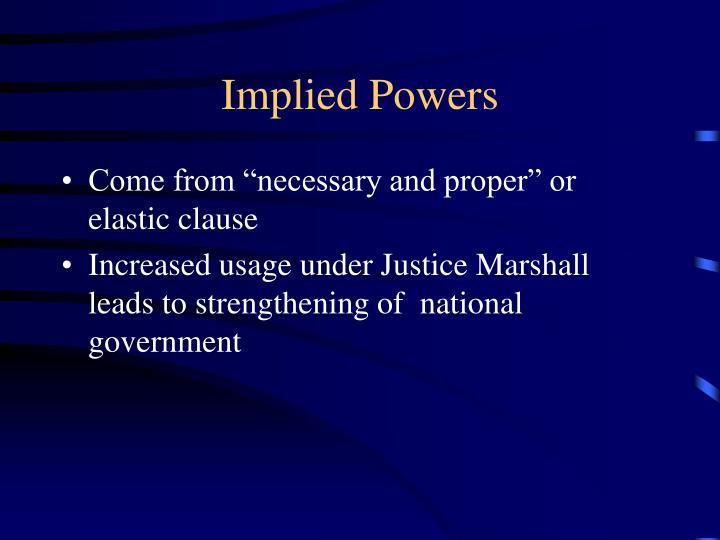 Implied Powers

• Come from “necessary and proper” or elastic clause

• Increased usage under Justice Marshall leads to strengthening of national government